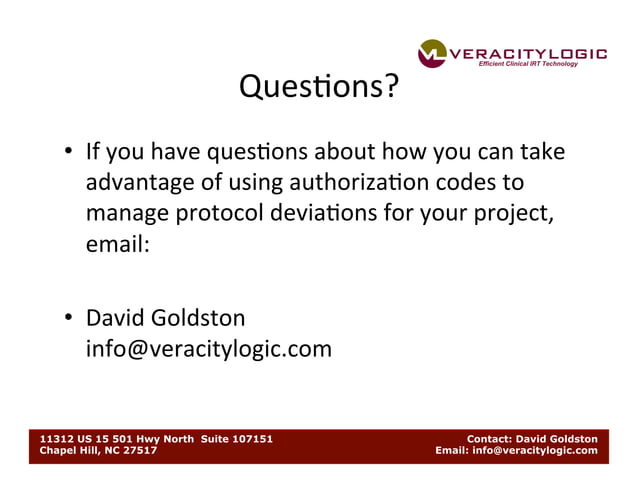 VL VERACITYLOGIC
Efficient Clinical IRT Technology

Questions?

• If you have questions about how you can take advantage of using authorization codes to manage protocol deviations for your project, email:

• David Goldston
info@veracitylogic.com

11312 US 15 501 Hwy North Suite 107151
Chapel Hill, NC 27517

Contact: David Goldston
Email: info@veracitylogic.com